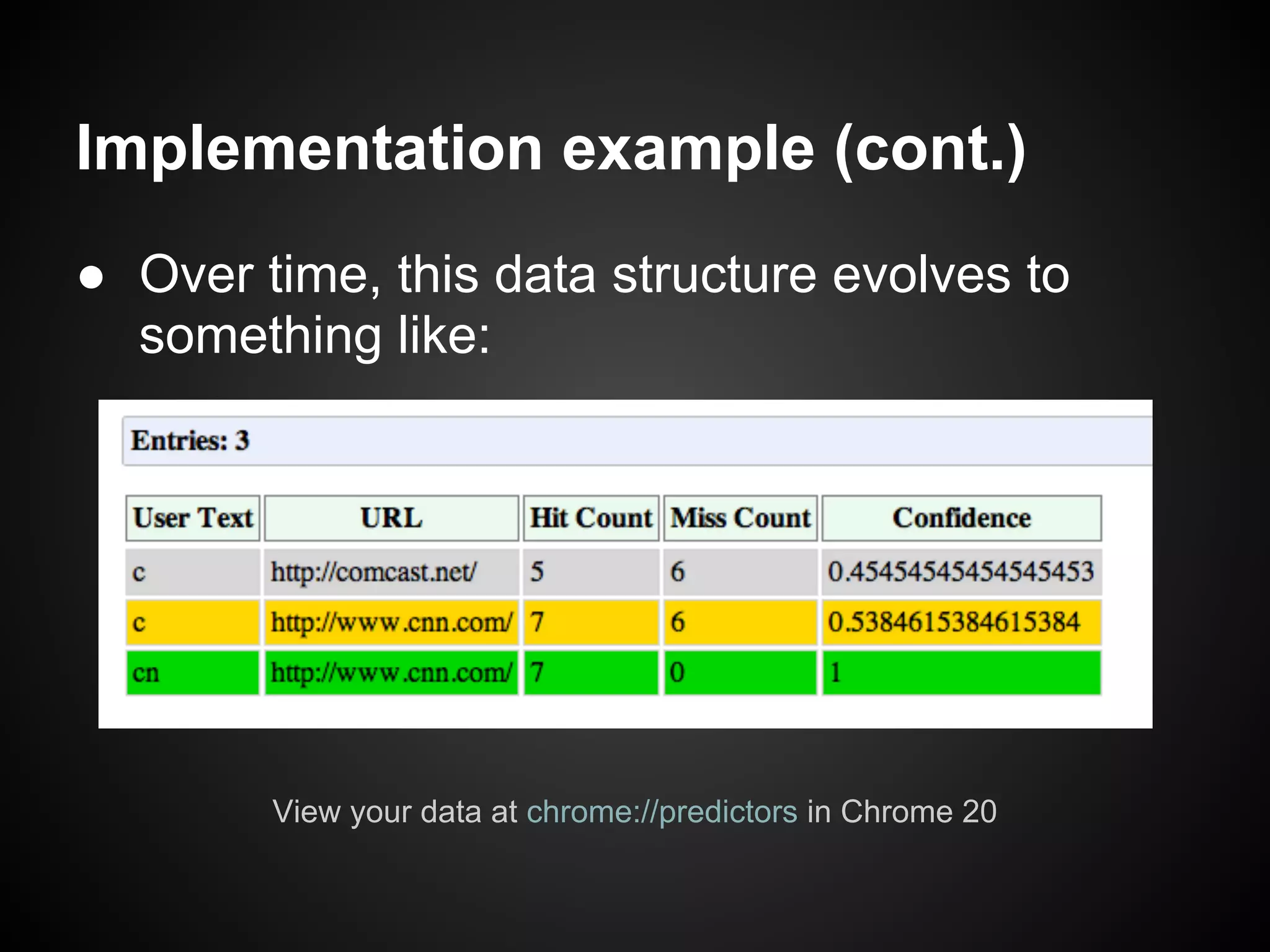 Implementation example (cont.)

● Over time, this data structure evolves to something like:

Entries: 3

| User Text | URL | Hit Count | Miss Count | Confidence |
|---|---|---|---|---|
| c | http://comcast.net/ | 5 | 6 | 0.45454545454545453 |
| c | http://www.cnn.com/ | 7 | 6 | 0.5384615384615384 |
| cn | http://www.cnn.com/ | 7 | 0 | 1 |

View your data at chrome://predictors in Chrome 20